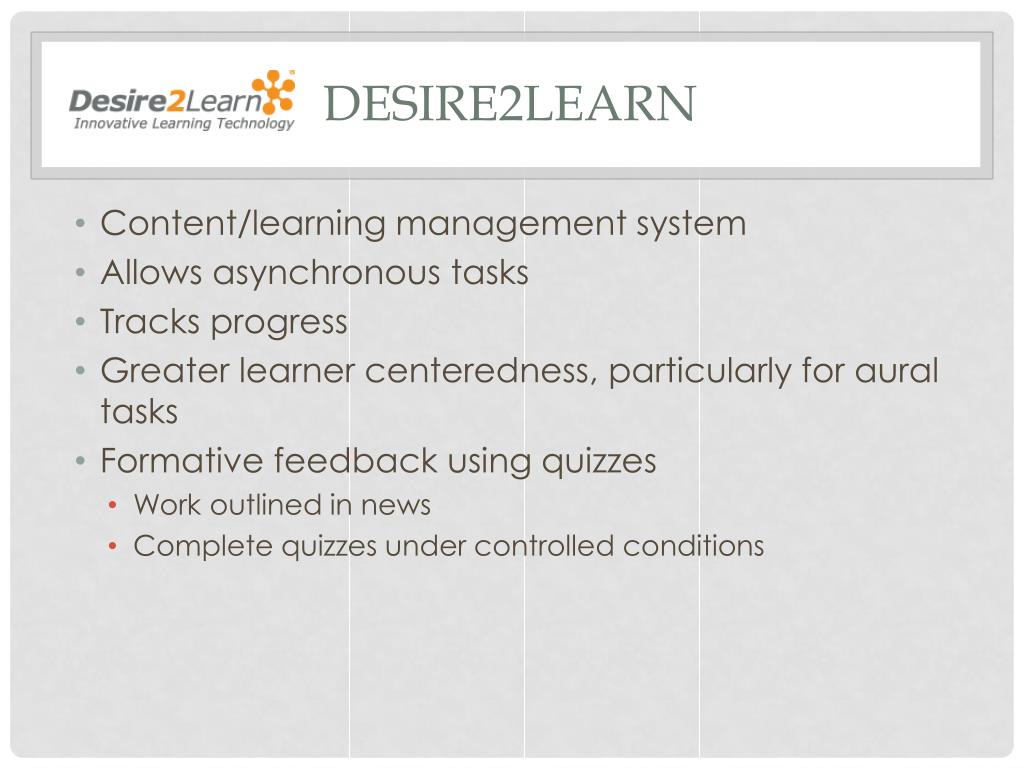 Desire2Learn
Innovative Learning Technology

DESIRE2LEARN

• Content/learning management system
• Allows asynchronous tasks
• Tracks progress
• Greater learner centeredness, particularly for aural tasks
• Formative feedback using quizzes
  • Work outlined in news
  • Complete quizzes under controlled conditions